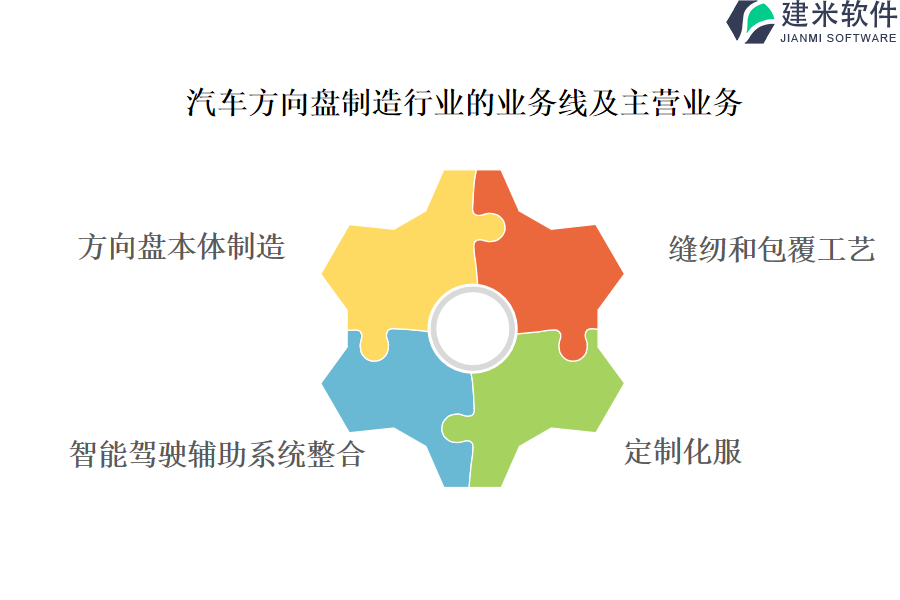 建米软件
JIANMI SOFTWARE

汽车方向盘制造行业的业务线及主营业务

方向盘本体制造

缝纫和包覆工艺

智能驾驶辅助系统整合

定制化服